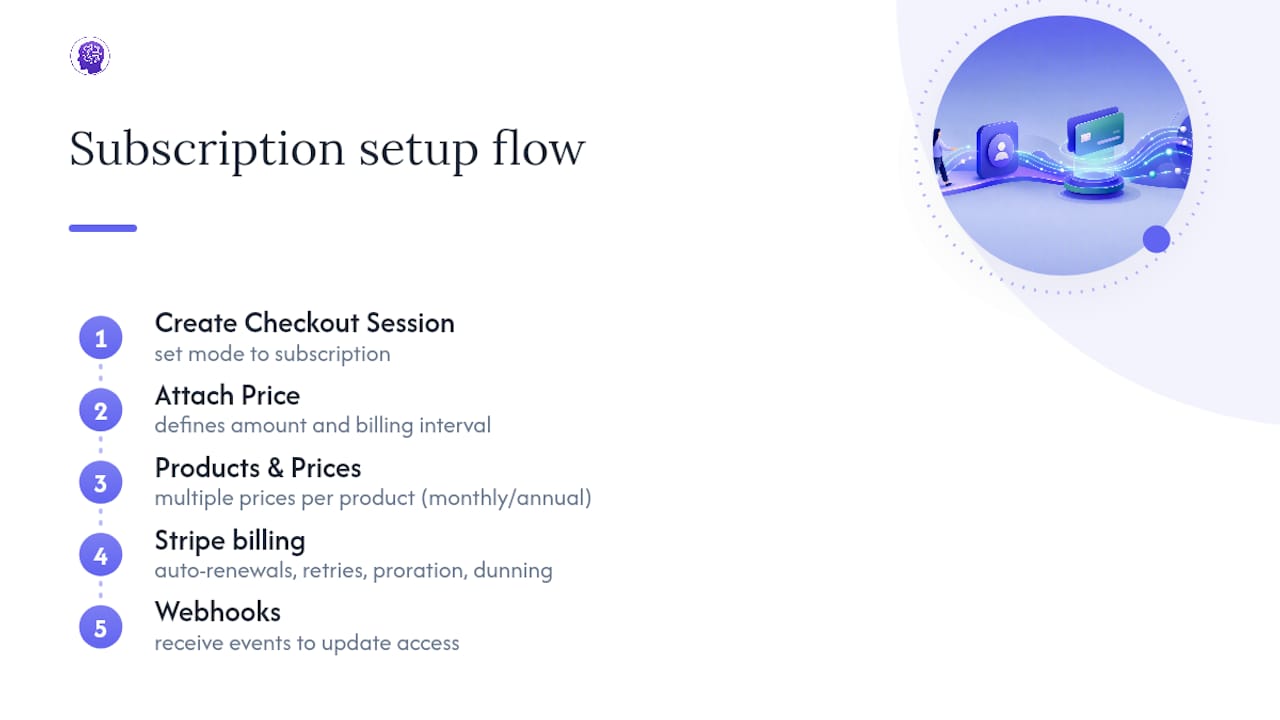 Subscription setup flow

1
Create Checkout Session
set mode to subscription

2
Attach Price
defines amount and billing interval

3
Products & Prices
multiple prices per product (monthly/annual)

4
Stripe billing
auto-renewals, retries, proration, dunning

5
Webhooks
receive events to update access